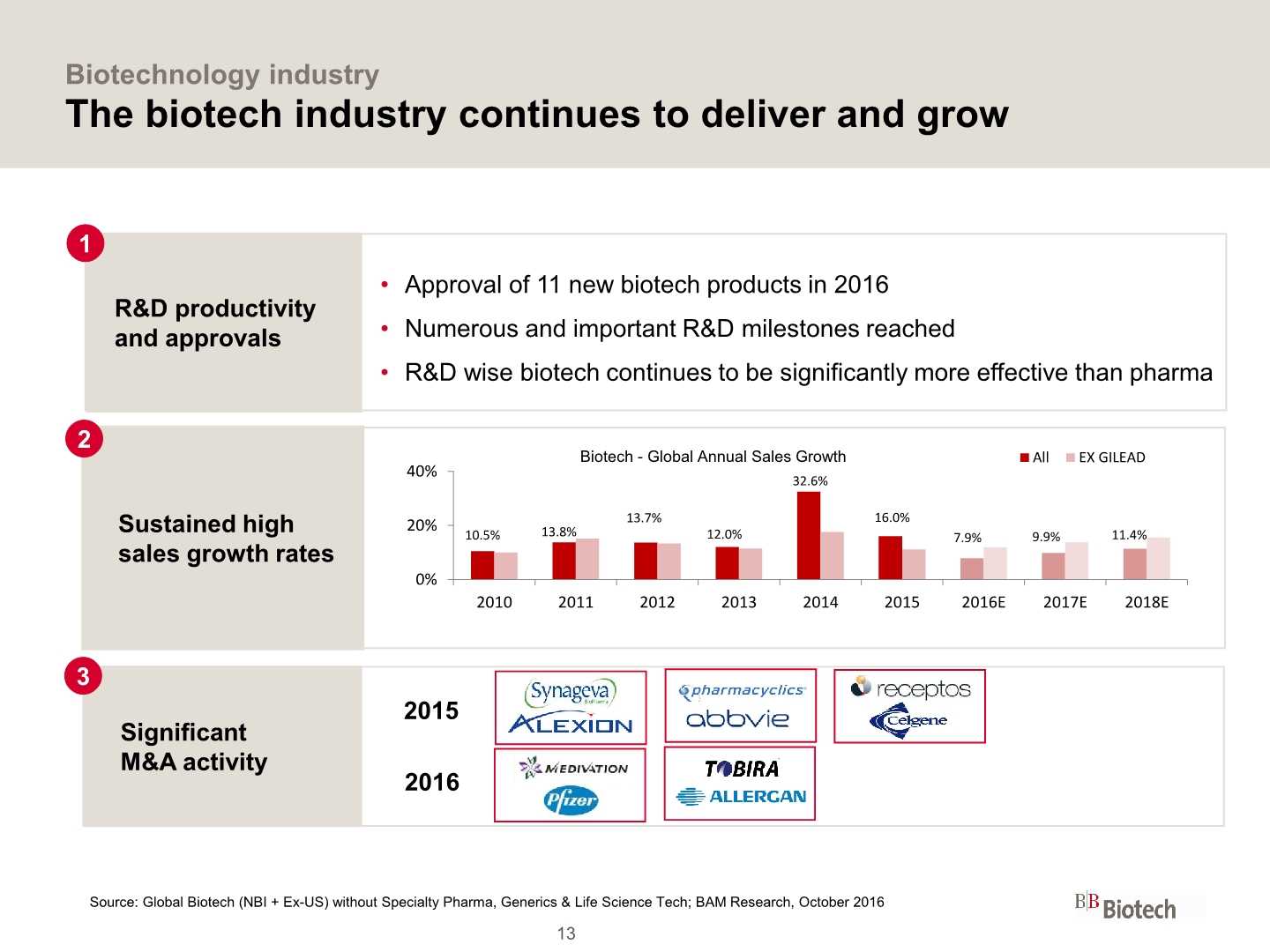 Biotechnology industry
The biotech industry continues to deliver and grow

1
R&D productivity and approvals
• Approval of 11 new biotech products in 2016
• Numerous and important R&D milestones reached
• R&D wise biotech continues to be significantly more effective than pharma

2
Sustained high sales growth rates

Biotech - Global Annual Sales Growth
All EX GILEAD
40%
20%
0%
10.5% 13.8% 13.7% 12.0% 32.6% 16.0% 7.9% 9.9% 11.4%
2010 2011 2012 2013 2014 2015 2016E 2017E 2018E

3
Significant M&A activity
2015
Synageva BioPharma
ALEXION
pharmacyclics
abbvie
receptos
Celgene
2016
MEDIVATION
Pfizer
TOBIRA
ALLERGAN

Source: Global Biotech (NBI + Ex-US) without Specialty Pharma, Generics & Life Science Tech; BAM Research, October 2016
BB Biotech
13